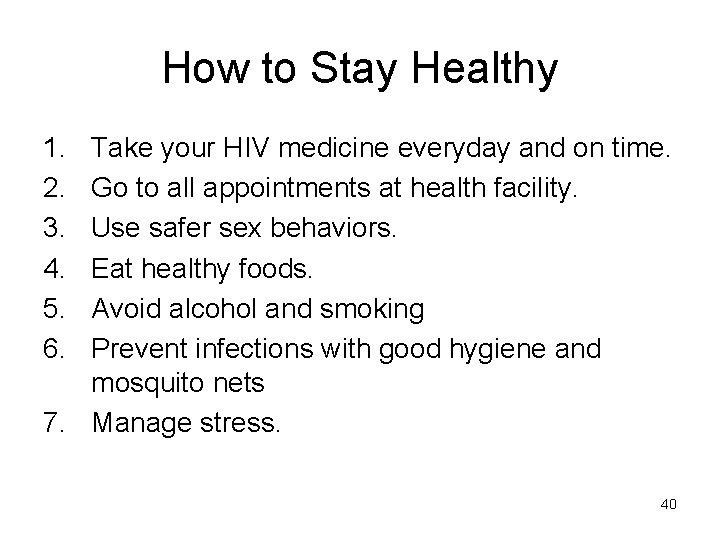 How to Stay Healthy

1. Take your HIV medicine everyday and on time.
2. Go to all appointments at health facility.
3. Use safer sex behaviors.
4. Eat healthy foods.
5. Avoid alcohol and smoking
6. Prevent infections with good hygiene and mosquito nets
7. Manage stress.

40